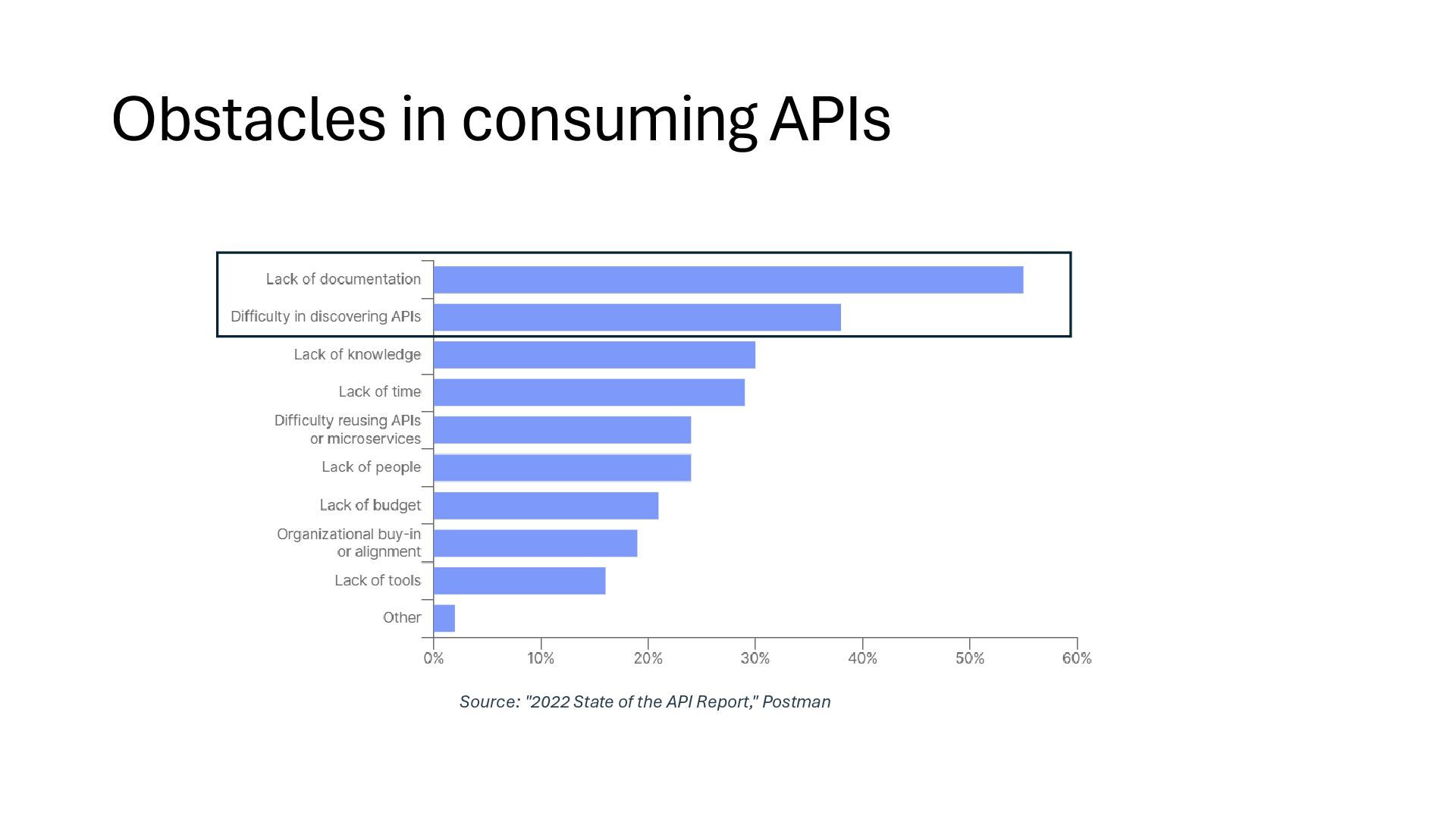 Obstacles in consuming APIs

Lack of documentation
Difficulty in discovering APIs
Lack of knowledge
Lack of time
Difficulty reusing APIs or microservices
Lack of people
Lack of budget
Organizational buy-in or alignment
Lack of tools
Other

0%
10%
20%
30%
40%
50%
60%

Source: "2022 State of the API Report," Postman